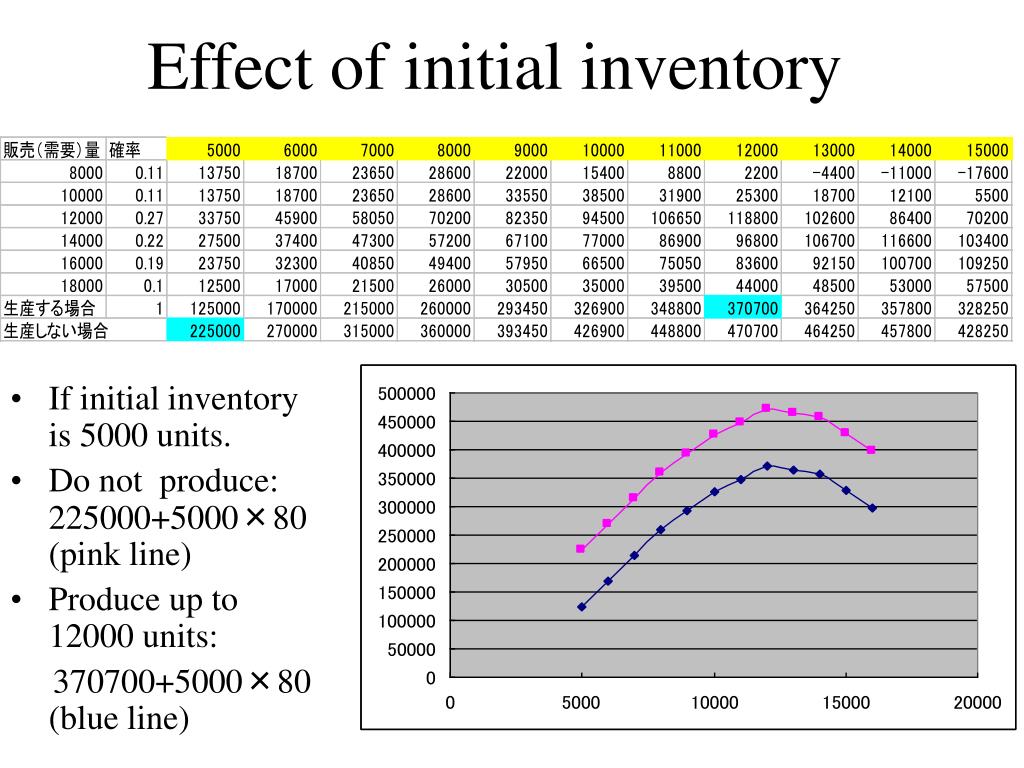 Effect of initial inventory

| 販売(需要)量 | 確率 | 5000 | 6000 | 7000 | 8000 | 9000 | 10000 | 11000 | 12000 | 13000 | 14000 | 15000 |
|---|---|---|---|---|---|---|---|---|---|---|---|---|
| 8000 | 0.11 | 13750 | 18700 | 23650 | 28600 | 22000 | 15400 | 8800 | 2200 | -4400 | -11000 | -17600 |
| 10000 | 0.11 | 13750 | 18700 | 23650 | 28600 | 33550 | 38500 | 31900 | 25300 | 18700 | 12100 | 5500 |
| 12000 | 0.27 | 33750 | 45900 | 58050 | 70200 | 82350 | 94500 | 106650 | 118800 | 102600 | 86400 | 70200 |
| 14000 | 0.22 | 27500 | 37400 | 47300 | 57200 | 67100 | 77000 | 86900 | 96800 | 106700 | 116600 | 103400 |
| 16000 | 0.19 | 23750 | 32300 | 40850 | 49400 | 57950 | 66500 | 75050 | 83600 | 92150 | 100700 | 109250 |
| 18000 | 0.1 | 12500 | 17000 | 21500 | 26000 | 30500 | 35000 | 39500 | 44000 | 48500 | 53000 | 57500 |
| 生産する場合 | 1 | 125000 | 170000 | 215000 | 260000 | 293450 | 326900 | 348800 | 370700 | 364250 | 357800 | 328250 |
| 生産しない場合 | | 225000 | 270000 | 315000 | 360000 | 393450 | 426900 | 448800 | 470700 | 464250 | 457800 | 428250 |

• If initial inventory is 5000 units.
• Do not produce: 225000+5000×80 (pink line)
• Produce up to 12000 units:
370700+5000×80 (blue line)

500000
450000
400000
350000
300000
250000
200000
150000
100000
50000
0
0 5000 10000 15000 20000